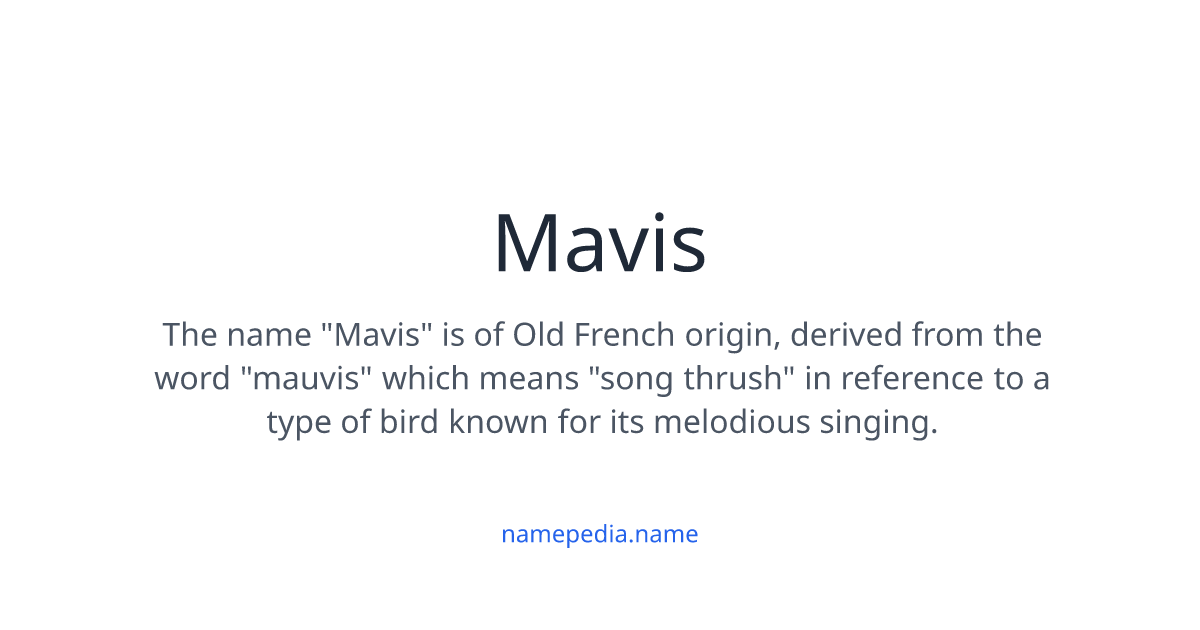 Mavis

The name "Mavis" is of Old French origin, derived from the word "mauvis" which means "song thrush" in reference to a type of bird known for its melodious singing.

namepedia.name